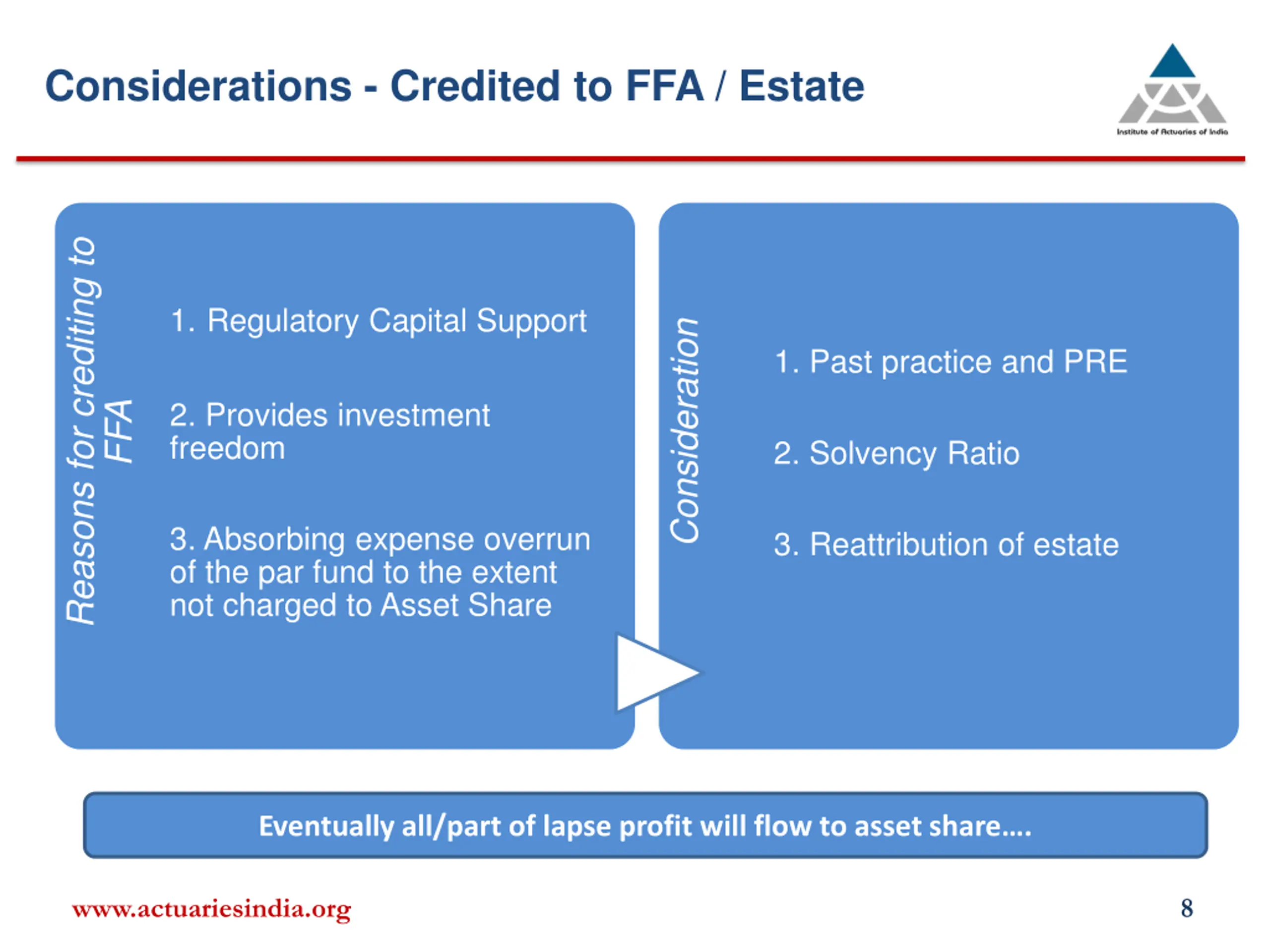 Considerations - Credited to FFA / Estate

Institute of Actuaries of India

Reasons for crediting to FFA

1. Regulatory Capital Support

2. Provides investment freedom

3. Absorbing expense overrun of the par fund to the extent not charged to Asset Share

Consideration

1. Past practice and PRE

2. Solvency Ratio

3. Reattribution of estate

Eventually all/part of lapse profit will flow to asset share....

www.actuariesindia.org

8